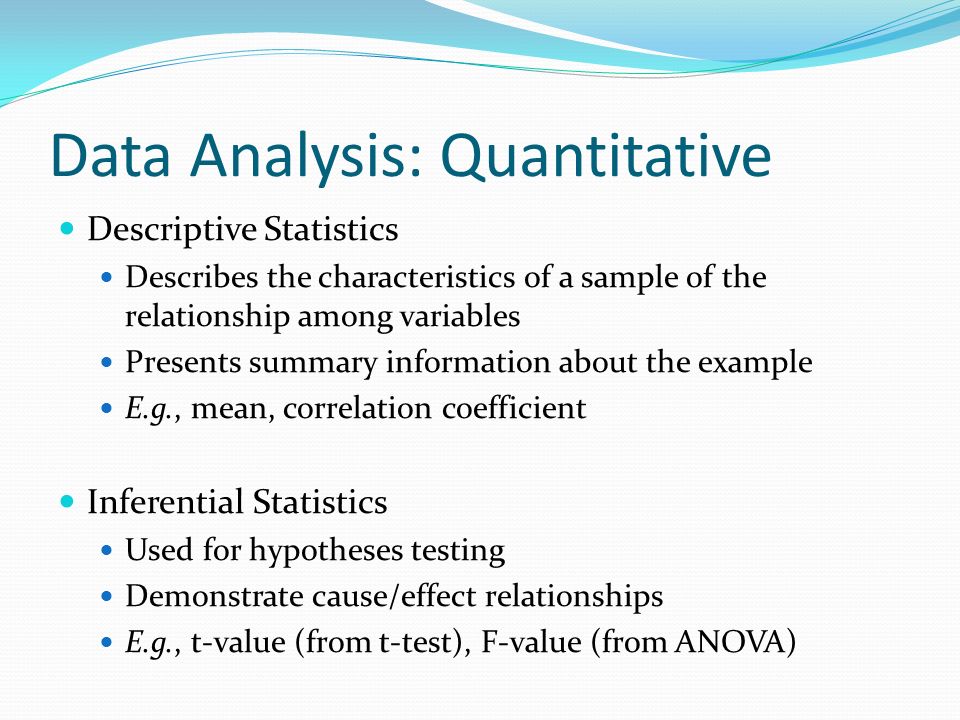 Data Analysis: Quantitative

- Descriptive Statistics
  - Describes the characteristics of a sample of the relationship among variables
  - Presents summary information about the example
  - E.g., mean, correlation coefficient

- Inferential Statistics
  - Used for hypotheses testing
  - Demonstrate cause/effect relationships
  - E.g., t-value (from t-test), F-value (from ANOVA)